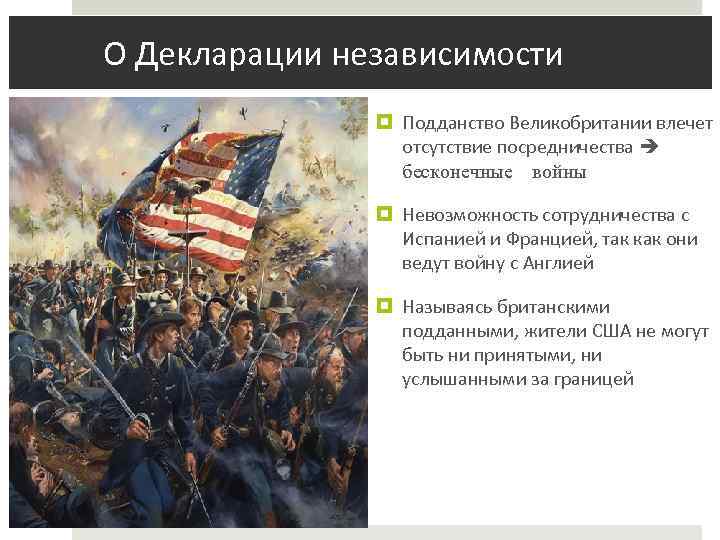 О Декларации независимости

Подданство Великобритании влечет отсутствие посредничества → бесконечные войны

Невозможность сотрудничества с Испанией и Францией, так как они ведут войну с Англией

Называясь британскими подданными, жители США не могут быть ни принятыми, ни услышанными за границей